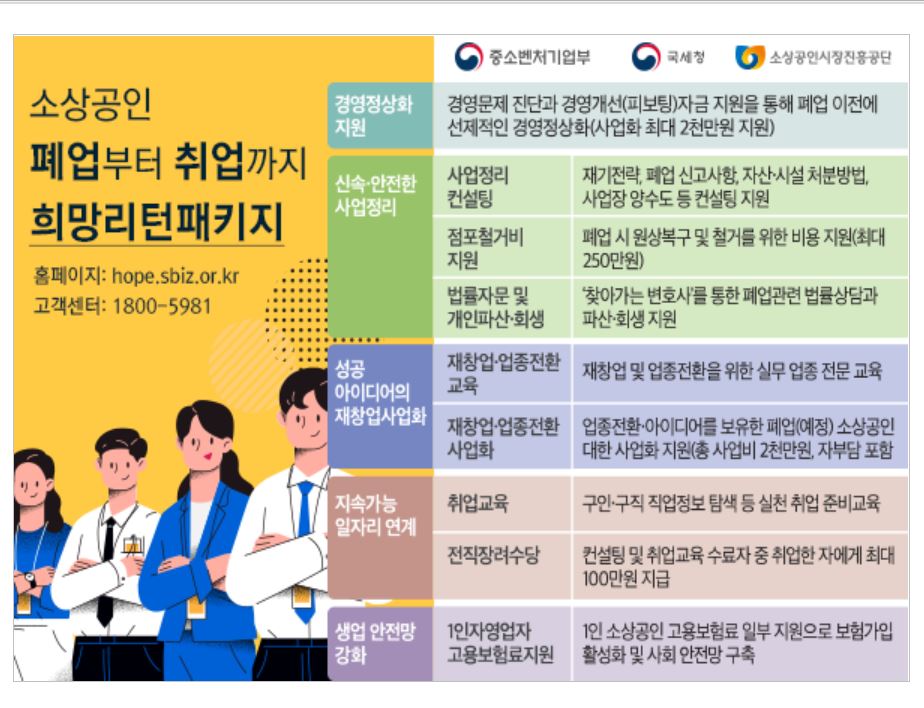 중소벤처기업부 국세청 소상공인시장진흥공단

소상공인
폐업부터 취업까지
희망리턴패키지

홈페이지: hope.sbiz.or.kr
고객센터: 1800-5981

| | | |
|---|---|---|
| 경영정상화 지원 | 경영문제 진단과 경영개선(피보팅)자금 지원을 통해 폐업 이전에 선제적인 경영정상화(사업화 최대 2천만원 지원) | |
| 신속·안전한 사업정리 | 사업정리 컨설팅 | 재기전략, 폐업 신고사항, 자산·시설 처분방법, 사업장 양수도 등 컨설팅 지원 |
| | 점포철거비 지원 | 폐업 시 원상복구 및 철거를 위한 비용 지원(최대 250만원) |
| | 법률자문 및 개인파산·회생 | '찾아가는 변호사'를 통한 폐업관련 법률상담과 파산·회생 지원 |
| 성공 아이디어의 재창업사업화 | 재창업·업종전환 교육 | 재창업 및 업종전환을 위한 실무 업종 전문 교육 |
| | 재창업·업종전환 사업화 | 업종전환·아이디어를 보유한 폐업(예정) 소상공인 대한 사업화 지원(총 사업비 2천만원, 자부담 포함 |
| 지속가능 일자리 연계 | 취업교육 | 구인·구직 직업정보 탐색 등 실천 취업 준비교육 |
| | 전직장려수당 | 컨설팅 및 취업교육 수료자 중 취업한 자에게 최대 100만원 지급 |
| 생업 안전망 강화 | 1인자영업자 고용보험료지원 | 1인 소상공인 고용보험료 일부 지원으로 보험가입 활성화 및 사회 안전망 구축 |